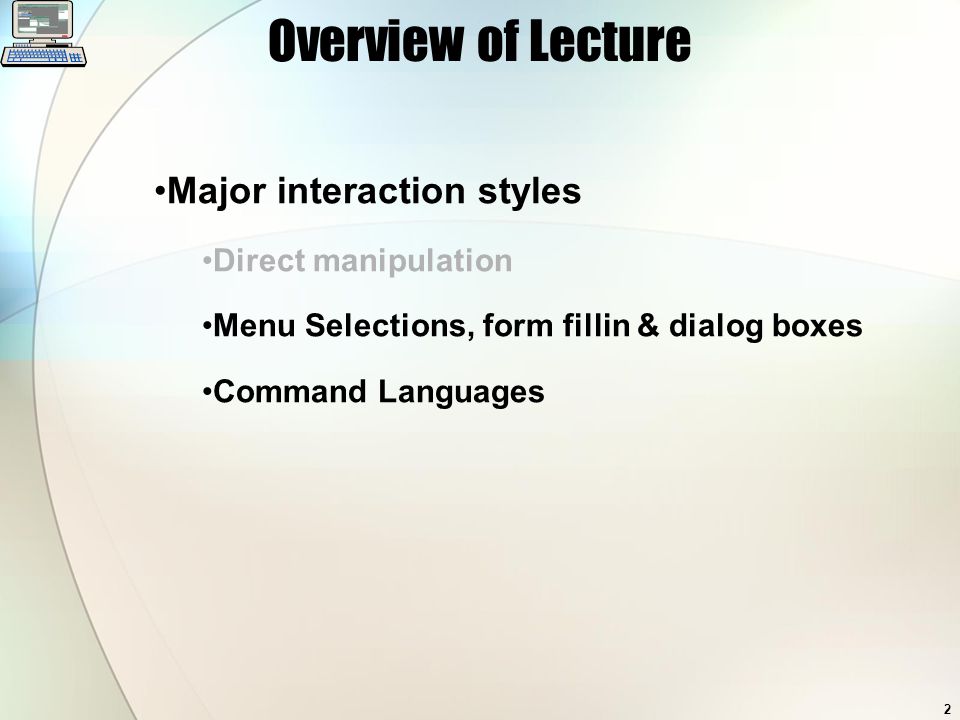 Overview of Lecture

•Major interaction styles

•Direct manipulation

•Menu Selections, form fillin & dialog boxes

•Command Languages

2